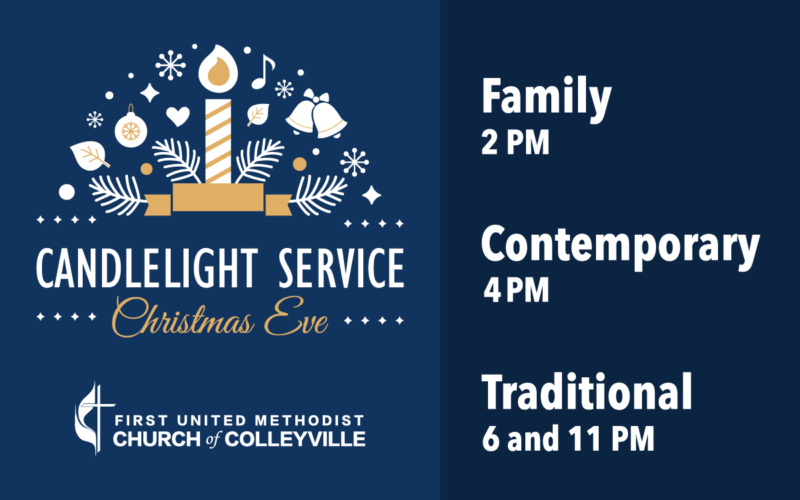 CANDLELIGHT SERVICE
Christmas Eve

FIRST UNITED METHODIST
CHURCH of COLLEYVILLE

Family
2 PM

Contemporary
4 PM

Traditional
6 and 11 PM